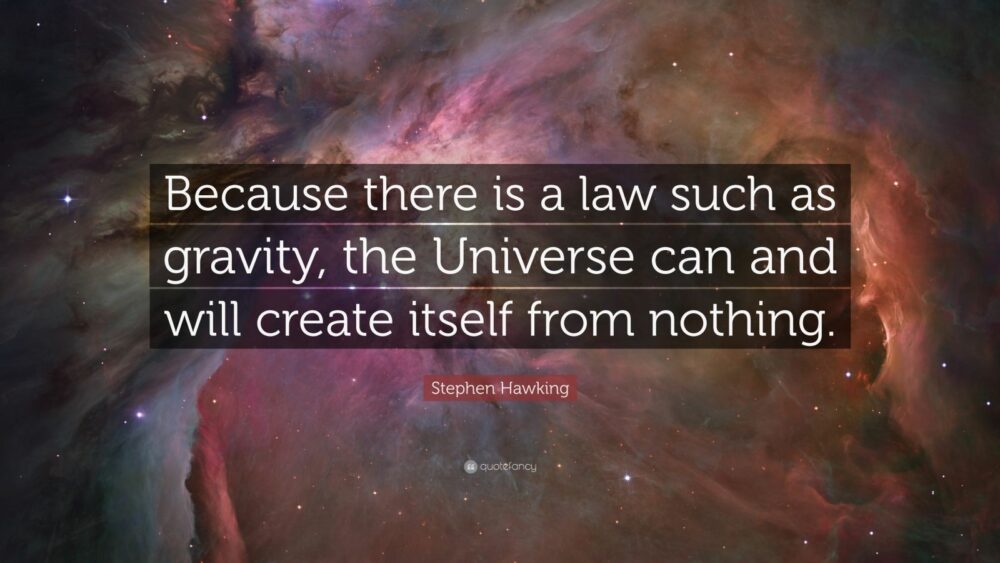 Because there is a law such as gravity, the Universe can and will create itself from nothing.

Stephen Hawking

quotefancy